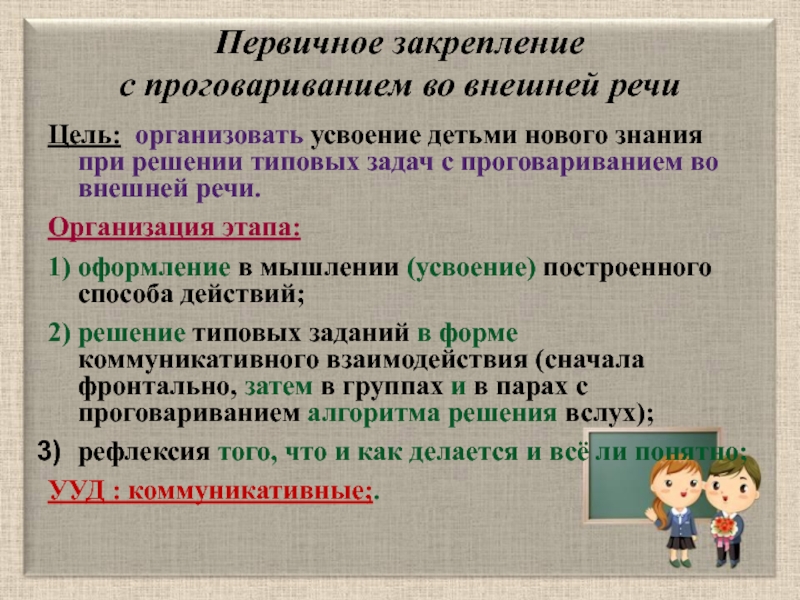 Первичное закрепление с проговариванием во внешней речи

Цель: организовать усвоение детьми нового знания при решении типовых задач с проговариванием во внешней речи.

Организация этапа:

1) оформление в мышлении (усвоение) построенного способа действий;

2) решение типовых заданий в форме коммуникативного взаимодействия (сначала фронтально, затем в группах и в парах с проговариванием алгоритма решения вслух);

3) рефлексия того, что и как делается и всё ли понятно;

УУД : коммуникативные;.